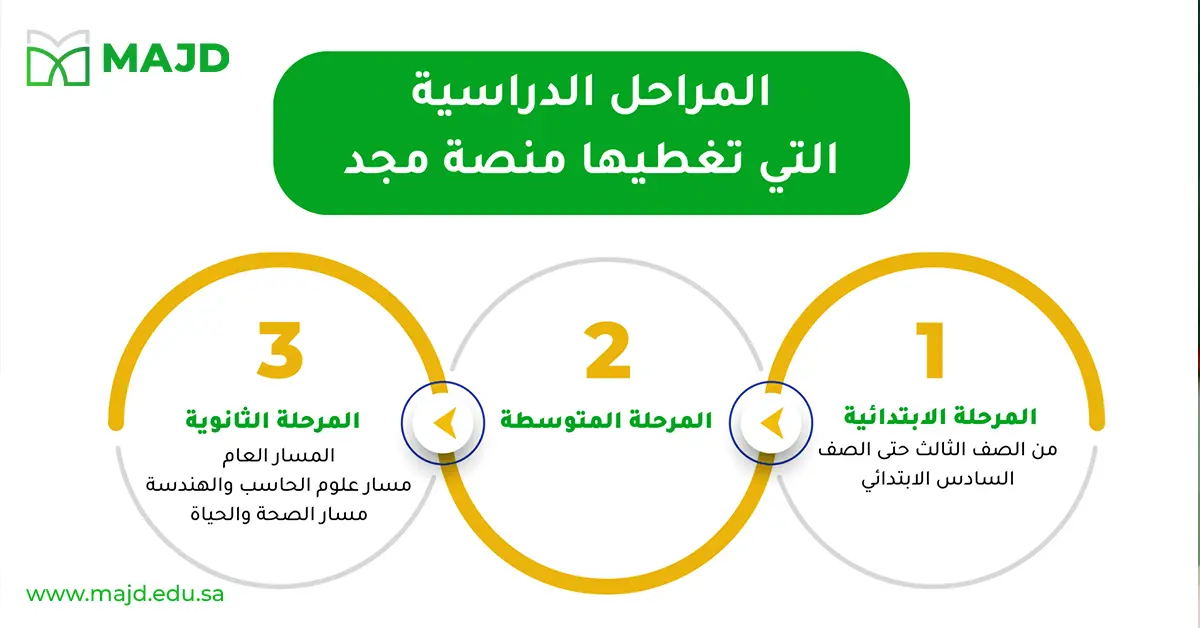 MAJD

المراحل الدراسية
التي تغطيها منصة مجد

1
المرحلة الابتدائية
من الصف الثالث حتى الصف السادس الابتدائي

2
المرحلة المتوسطة

3
المرحلة الثانوية
المسار العام
مسار علوم الحاسب والهندسة
مسار الصحة والحياة

www.majd.edu.sa